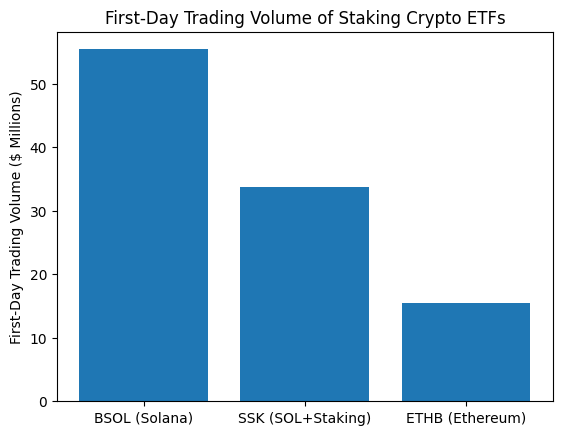 First-Day Trading Volume of Staking Crypto ETFs

First-Day Trading Volume ($ Millions)

50
40
30
20
10
0

BSOL (Solana)
SSK (SOL+Staking)
ETHB (Ethereum)